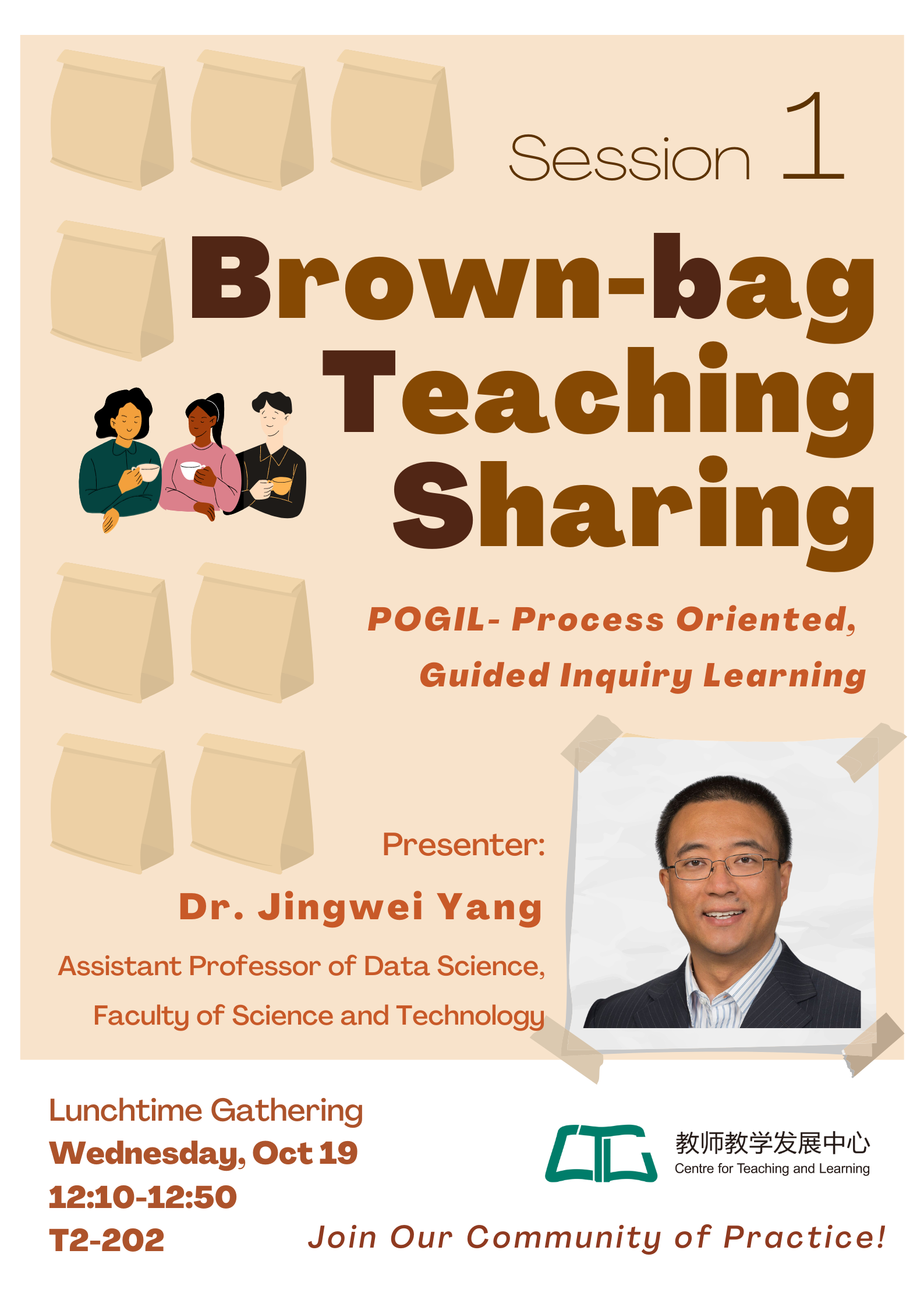 Session 1

Brown-bag Teaching Sharing

POGIL- Process Oriented, Guided Inquiry Learning

Presenter:

Dr. Jingwei Yang

Assistant Professor of Data Science, Faculty of Science and Technology

Lunchtime Gathering
Wednesday, Oct 19
12:10-12:50
T2-202

教师教学发展中心
Centre for Teaching and Learning

Join Our Community of Practice!